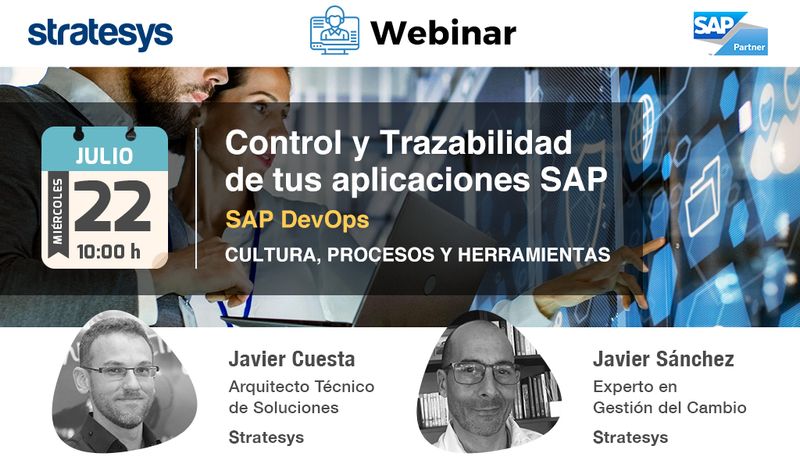 stratesys

Webinar

SAP Partner

JULIO
MIÉRCOLES
22
10:00 h

Control y Trazabilidad de tus aplicaciones SAP

SAP DevOps

CULTURA, PROCESOS Y HERRAMIENTAS

Javier Cuesta
Arquitecto Técnico de Soluciones
Stratesys

Javier Sánchez
Experto en Gestión del Cambio
Stratesys